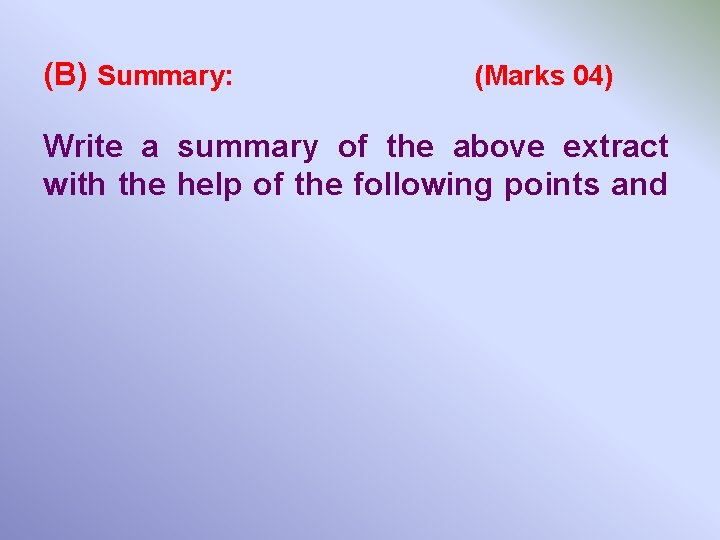 (B) Summary: (Marks 04)

Write a summary of the above extract with the help of the following points and